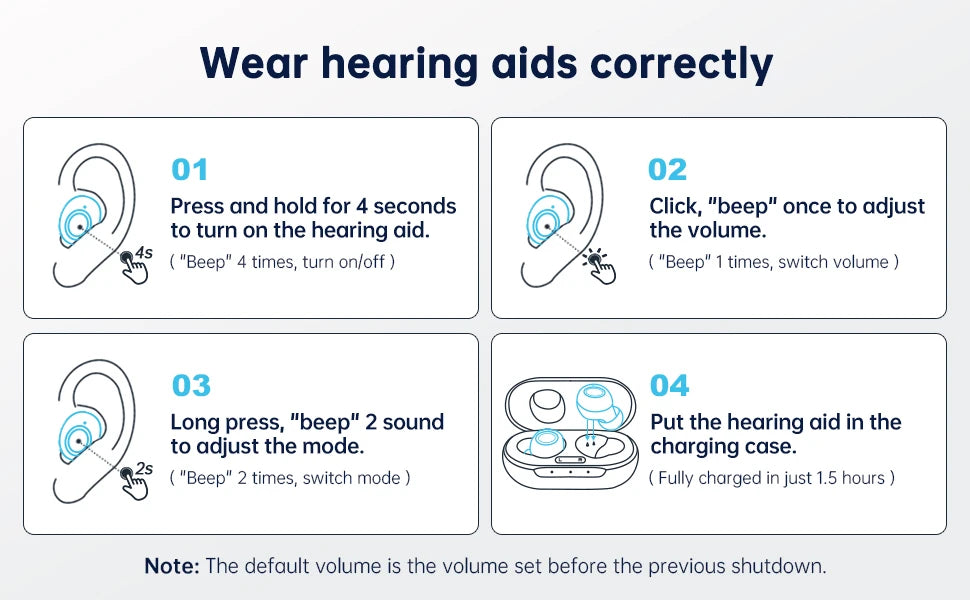 Wear hearing aids correctly

4s

01

Press and hold for 4 seconds to turn on the hearing aid.

( "Beep" 4 times, turn on/off )

02

Click, "beep" once to adjust the volume.

( "Beep" 1 times, switch volume )

2s

03

Long press, "beep" 2 sound to adjust the mode.

( "Beep" 2 times, switch mode )

04

Put the hearing aid in the charging case.

( Fully charged in just 1.5 hours )

Note: The default volume is the volume set before the previous shutdown.